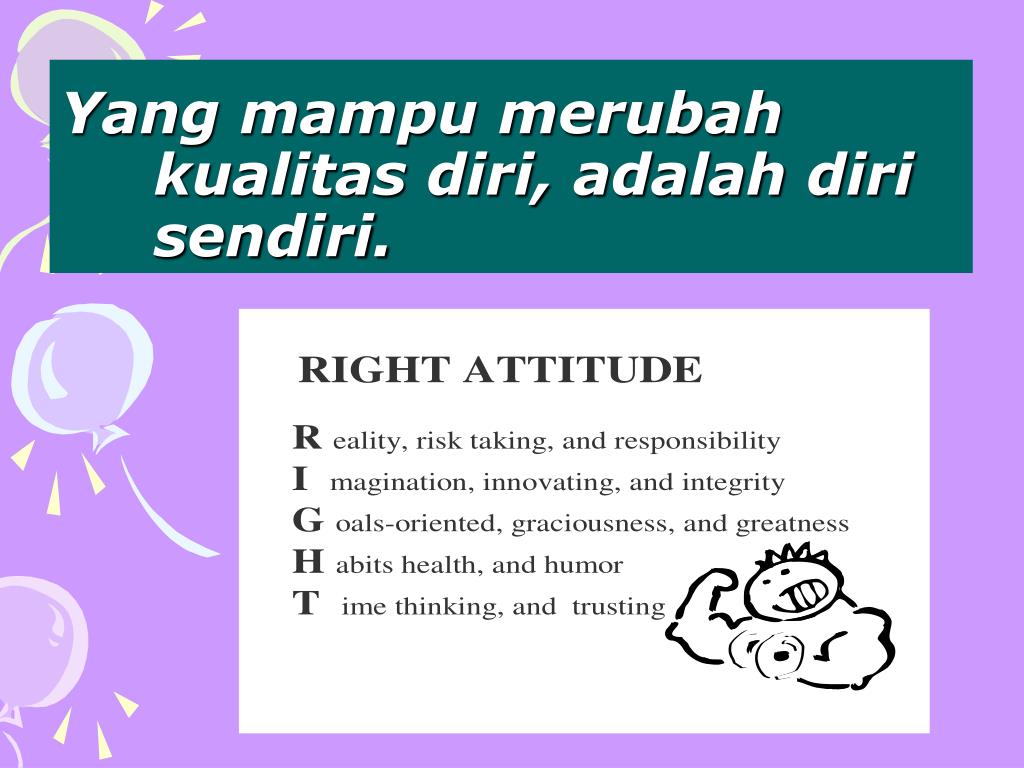 Yang mampu merubah kualitas diri, adalah diri sendiri.

RIGHT ATTITUDE

R eality, risk taking, and responsibility
I magination, innovating, and integrity
G oals-oriented, graciousness, and greatness
H abits health, and humor
T ime thinking, and trusting